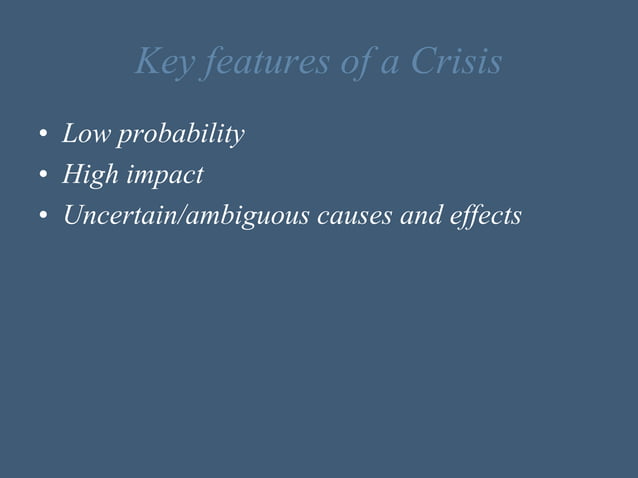 Key features of a Crisis

• Low probability
• High impact
• Uncertain/ambiguous causes and effects